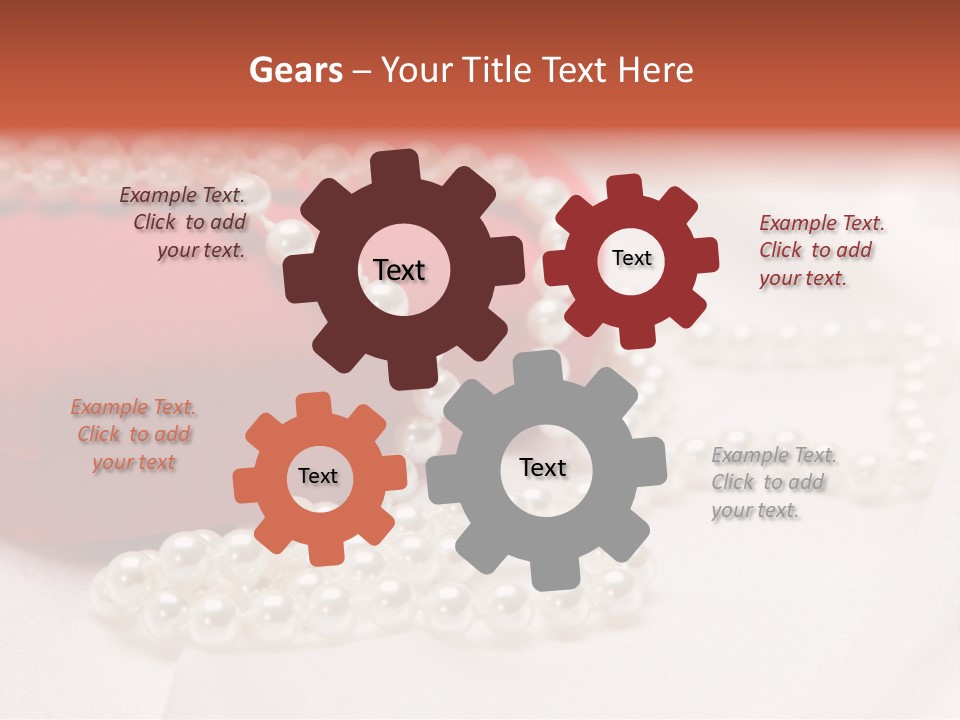 Gears – Your Title Text Here

Example Text. Click to add your text.

Text

Text

Example Text. Click to add your text.

Example Text. Click to add your text

Text

Text

Example Text. Click to add your text.